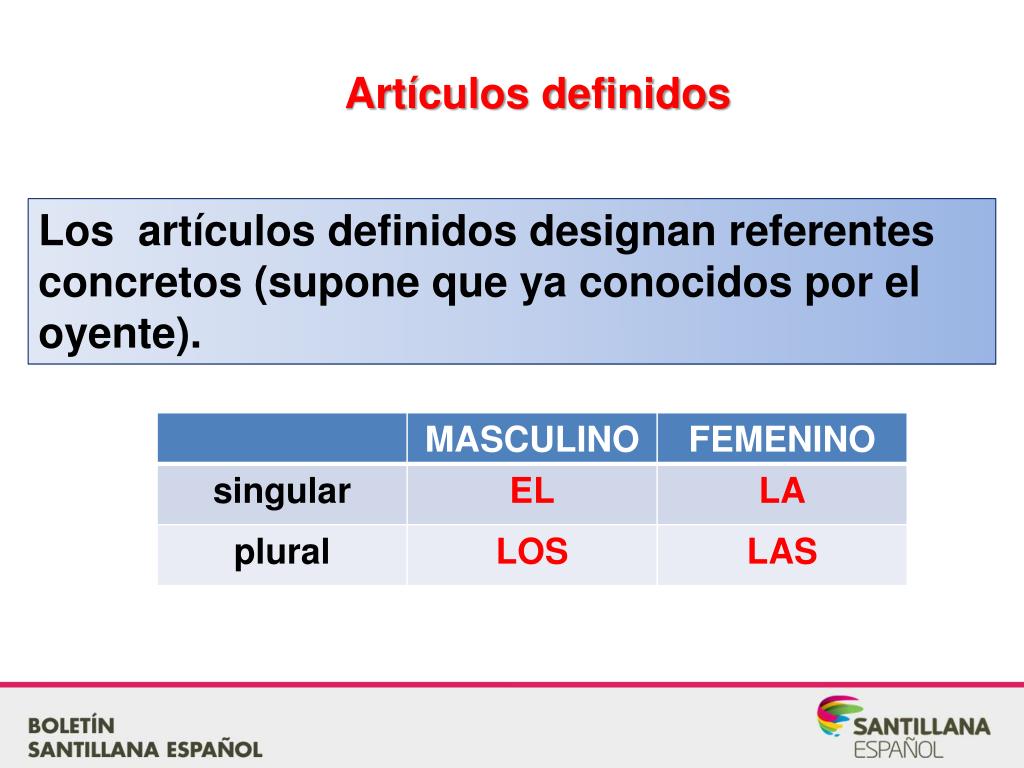 Artículos definidos

Los  artículos definidos designan referentes concretos (supone que ya conocidos por el oyente).

| | MASCULINO | FEMENINO |
|---|---|---|
| singular | EL | LA |
| plural | LOS | LAS |

BOLETÍN
SANTILLANA ESPAÑOL

SANTILLANA
ESPAÑOL